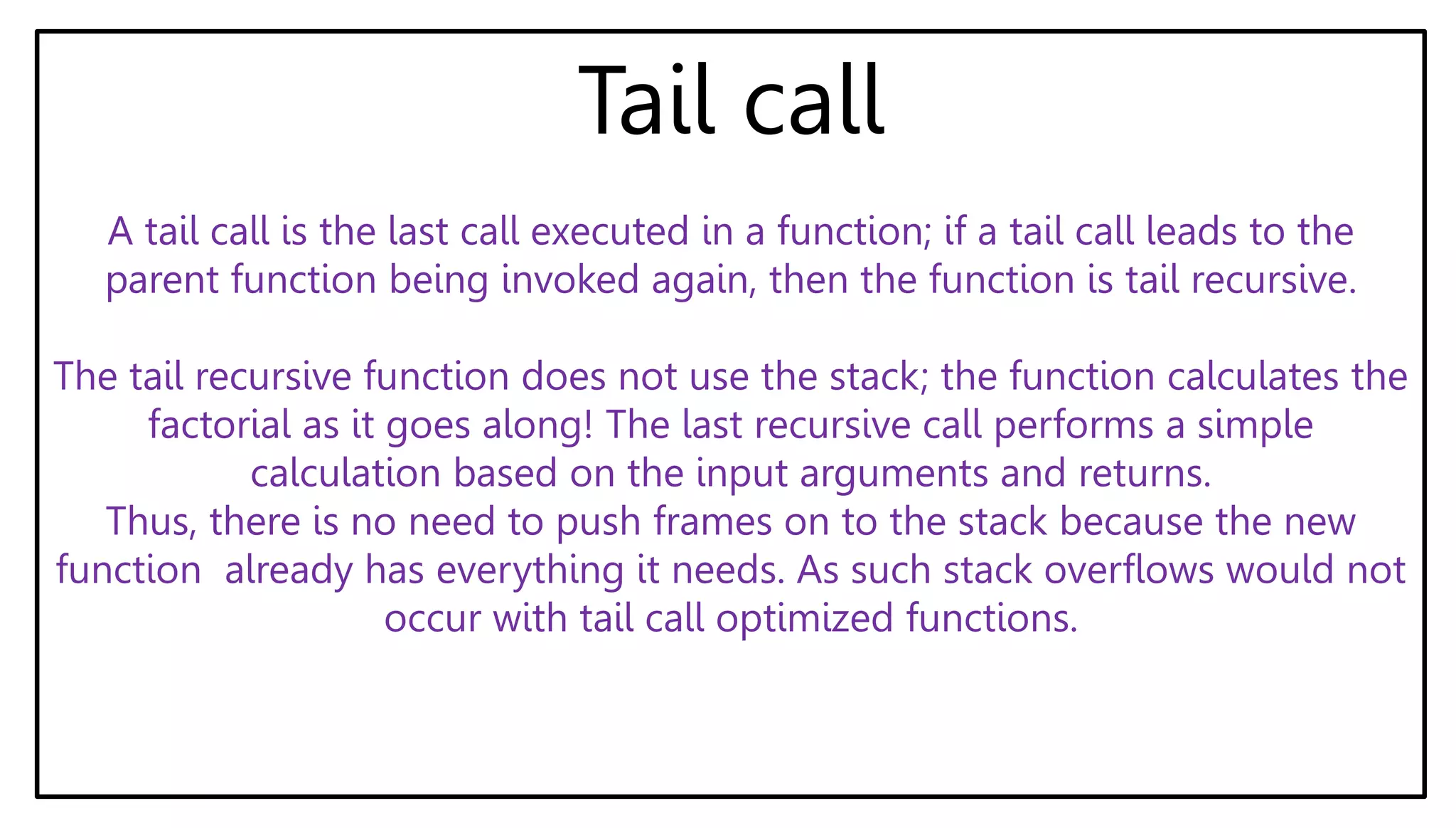 Tail call

A tail call is the last call executed in a function; if a tail call leads to the parent function being invoked again, then the function is tail recursive.

The tail recursive function does not use the stack; the function calculates the factorial as it goes along! The last recursive call performs a simple calculation based on the input arguments and returns.
Thus, there is no need to push frames on to the stack because the new function already has everything it needs. As such stack overflows would not occur with tail call optimized functions.